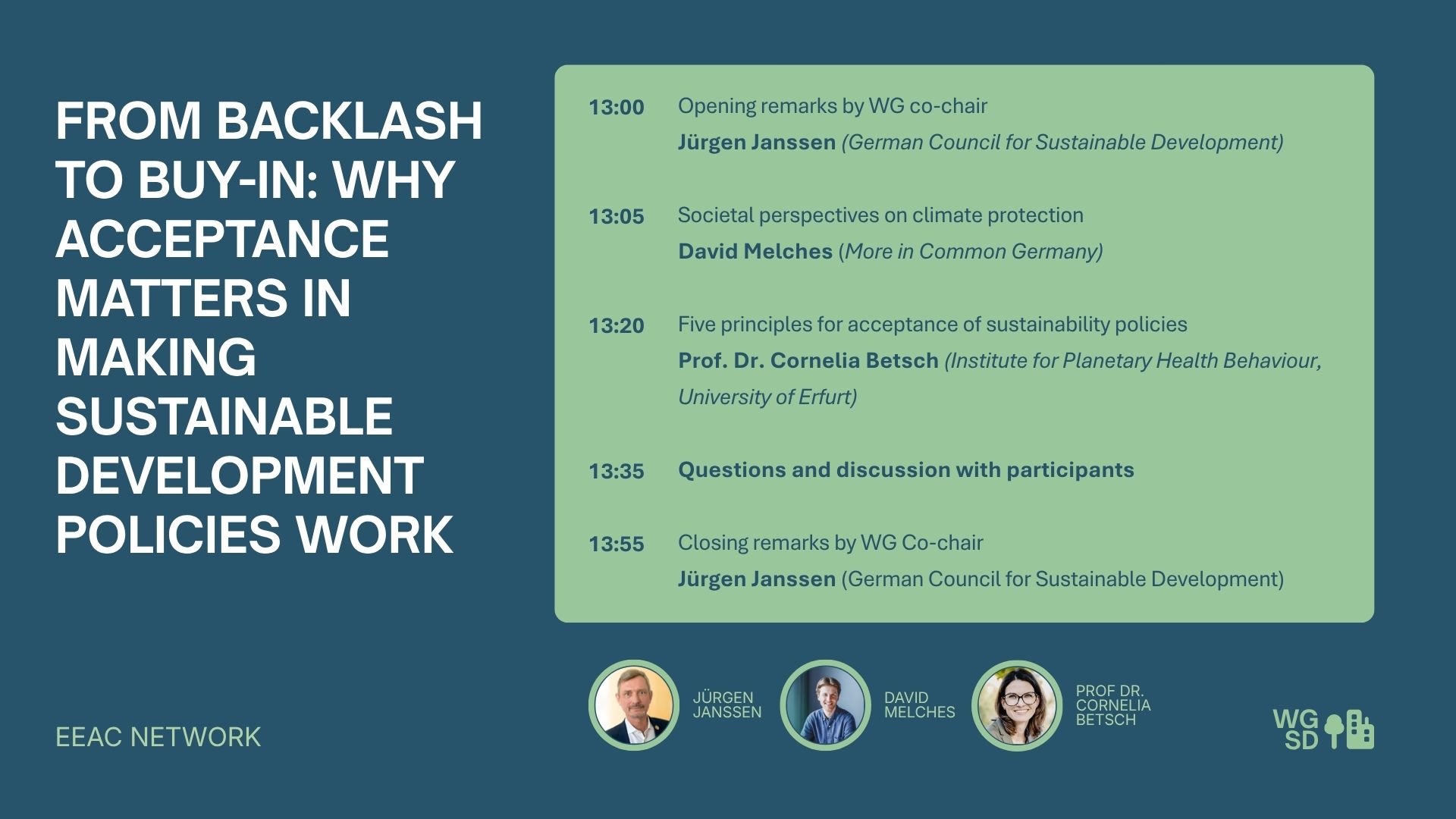 FROM BACKLASH TO BUY-IN: WHY ACCEPTANCE MATTERS IN MAKING SUSTAINABLE DEVELOPMENT POLICIES WORK

EEAC NETWORK

13:00 Opening remarks by WG co-chair
Jürgen Janssen (German Council for Sustainable Development)

13:05 Societal perspectives on climate protection
David Melches (More in Common Germany)

13:20 Five principles for acceptance of sustainability policies
Prof. Dr. Cornelia Betsch (Institute for Planetary Health Behaviour, University of Erfurt)

13:35 Questions and discussion with participants

13:55 Closing remarks by WG Co-chair
Jürgen Janssen (German Council for Sustainable Development)

JÜRGEN JANSSEN

DAVID MELCHES

PROF DR. CORNELIA BETSCH

WG SD